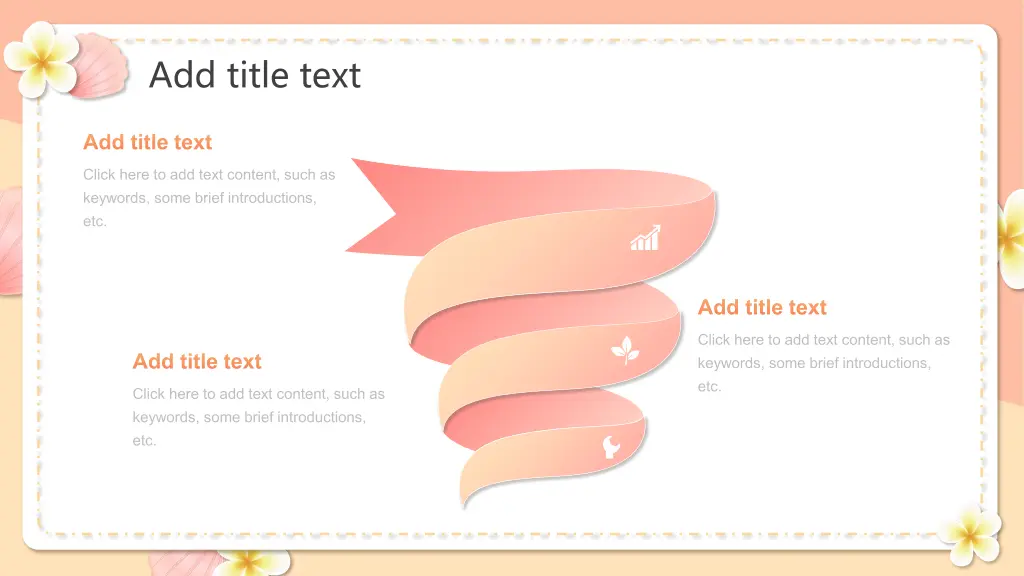 Add title text

Add title text

Click here to add text content, such as keywords, some brief introductions, etc.

Add title text

Click here to add text content, such as keywords, some brief introductions, etc.

Add title text

Click here to add text content, such as keywords, some brief introductions, etc.